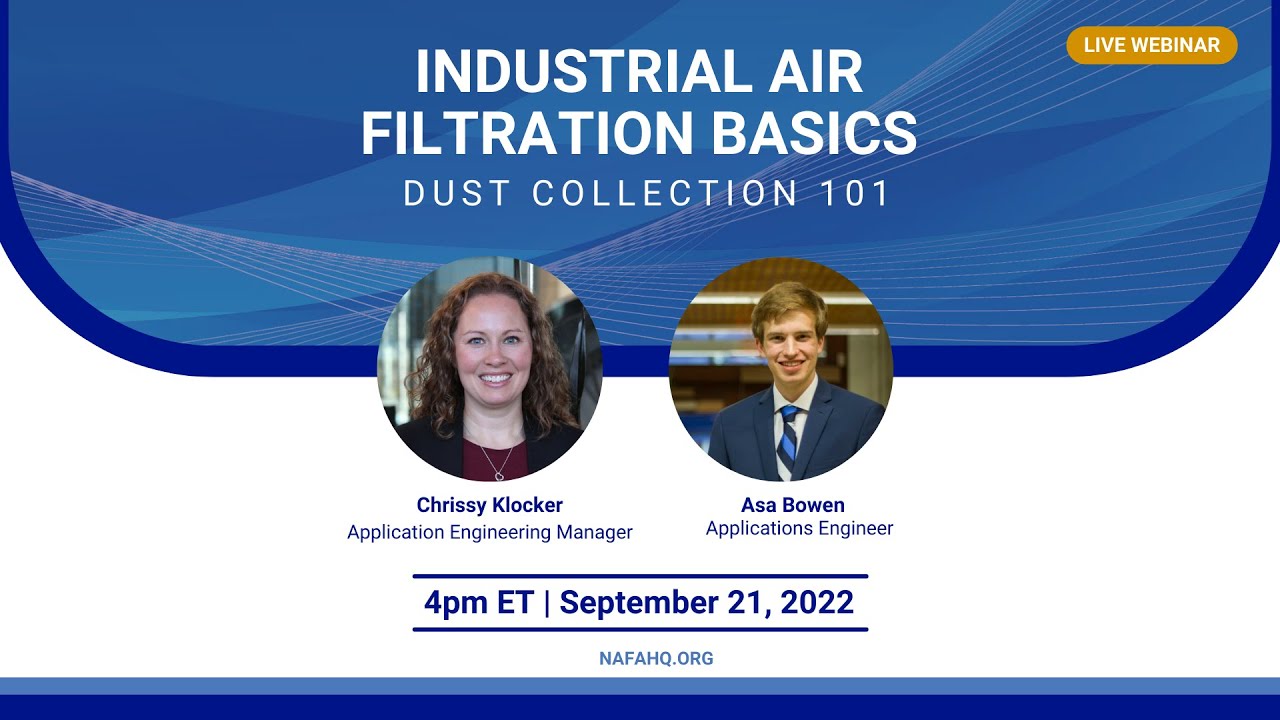 LIVE WEBINAR

INDUSTRIAL AIR FILTRATION BASICS

DUST COLLECTION 101

Chrissy Klocker
Application Engineering Manager

Asa Bowen
Applications Engineer

4pm ET | September 21, 2022

NAFAHQ.ORG